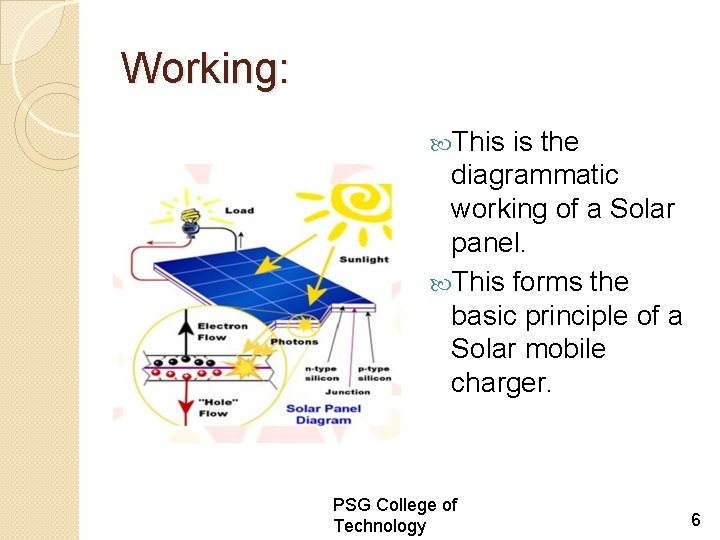 Working:

Load

Sunlight

Electron Flow

Photons

n-type silicon

p-type silicon

Junction

"Hole" Flow

Solar Panel Diagram

This is the diagrammatic working of a Solar panel.

This forms the basic principle of a Solar mobile charger.

PSG College of Technology

6